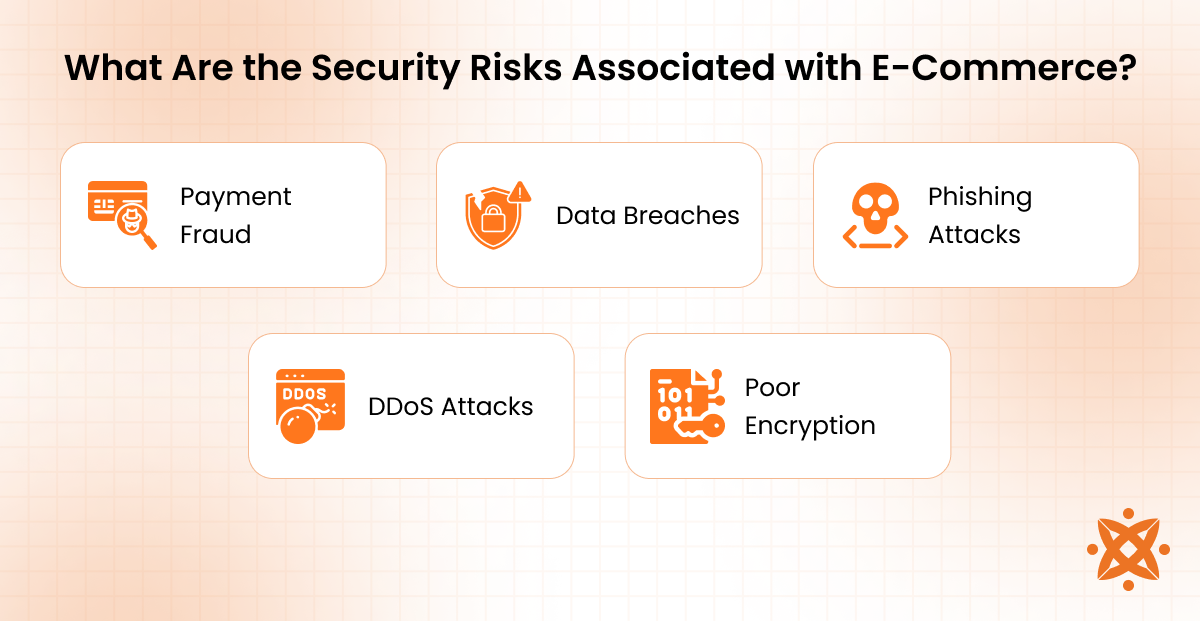 What Are the Security Risks Associated with E-Commerce?

Payment Fraud

Data Breaches

Phishing Attacks

DDOS

DDoS Attacks

101
011

Poor Encryption